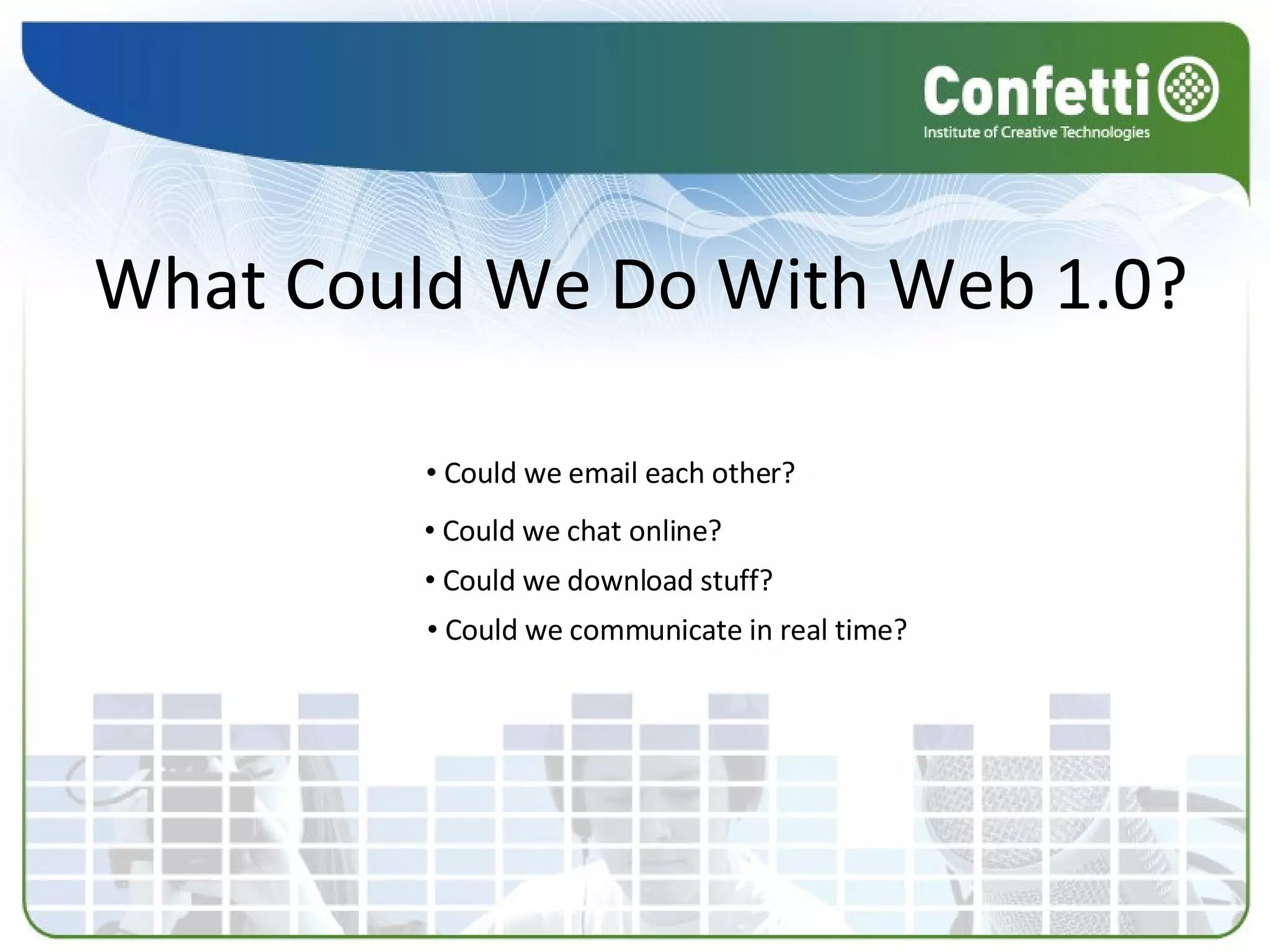 Confetti
Institute of Creative Technologies

What Could We Do With Web 1.0?

• Could we email each other?
• Could we chat online?
• Could we download stuff?
• Could we communicate in real time?